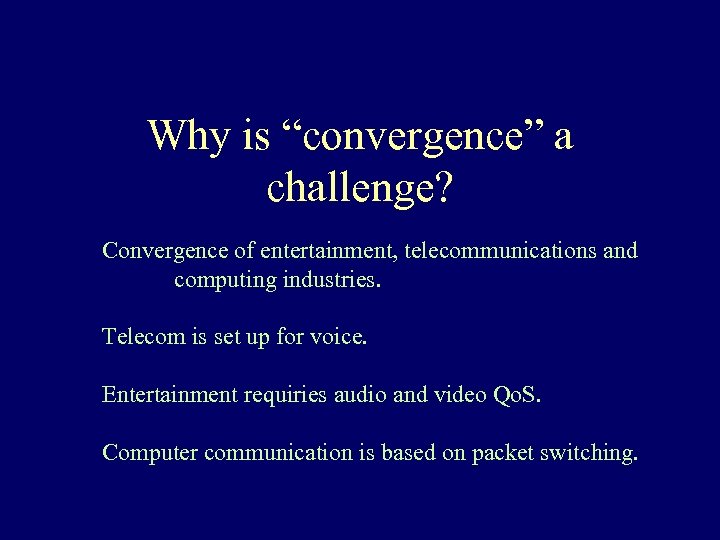 Why is “convergence” a challenge?

Convergence of entertainment, telecommunications and computing industries.

Telecom is set up for voice.

Entertainment requiries audio and video QoS.

Computer communication is based on packet switching.